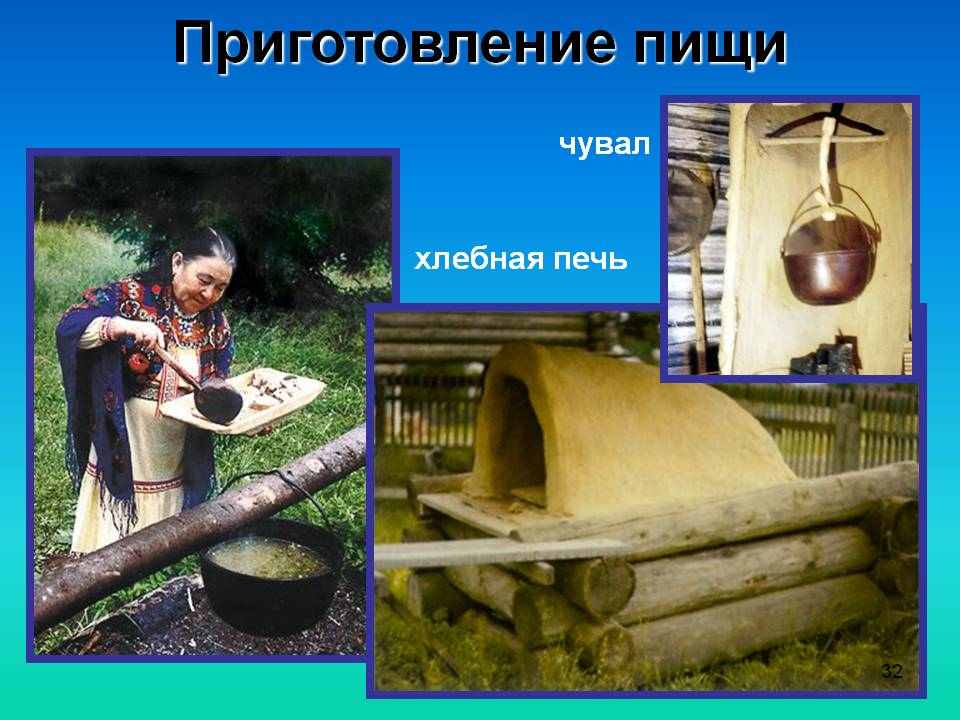 Приготовление пищи

чувал

хлебная печь

32